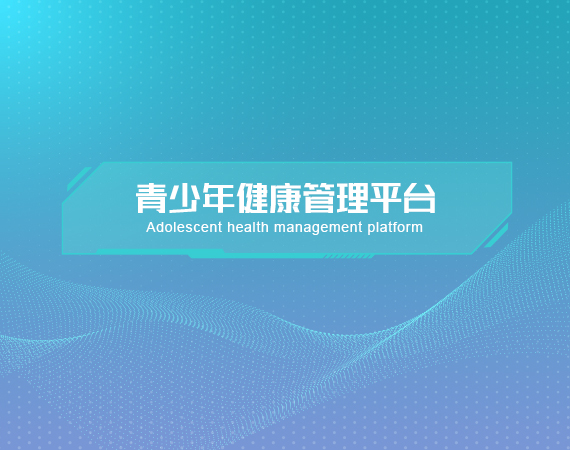 青少年健康管理平台
Adolescent health management platform